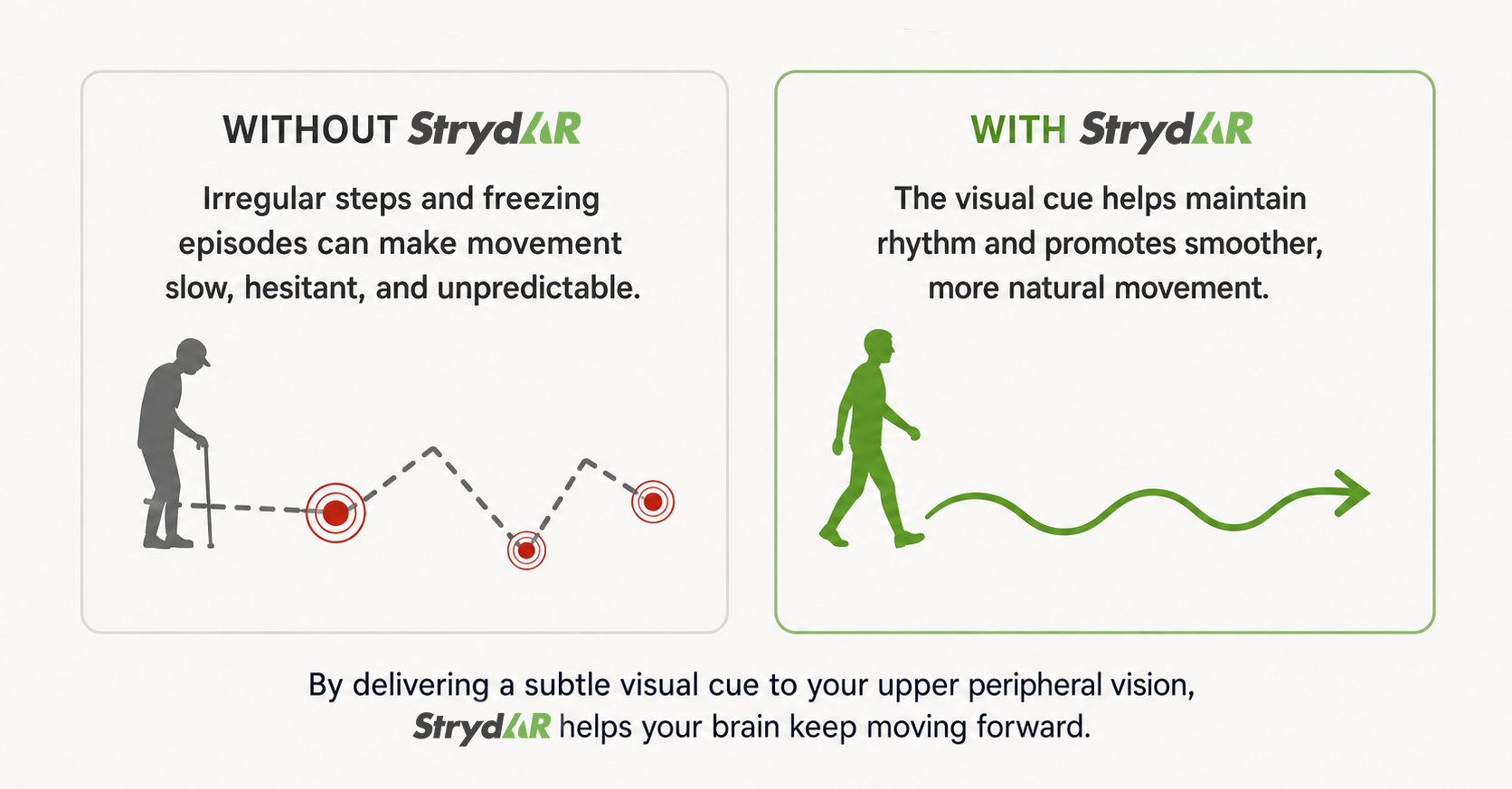 WITHOUT StrydAR

Irregular steps and freezing episodes can make movement slow, hesitant, and unpredictable.

WITH StrydAR

The visual cue helps maintain rhythm and promotes smoother, more natural movement.

By delivering a subtle visual cue to your upper peripheral vision, StrydAR helps your brain keep moving forward.